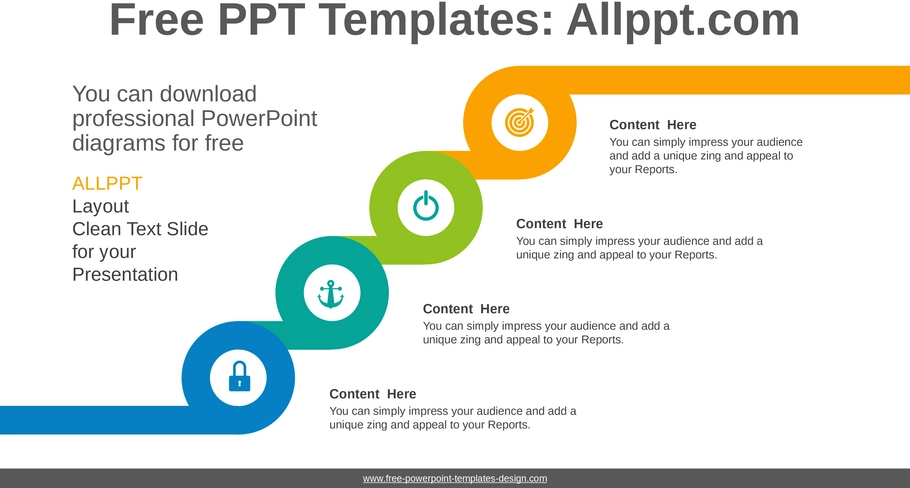 Free PPT Templates: Allppt.com

You can download professional PowerPoint diagrams for free

ALLPPT
Layout
Clean Text Slide
for your
Presentation

Content Here
You can simply impress your audience and add a unique zing and appeal to your Reports.

Content Here
You can simply impress your audience and add a unique zing and appeal to your Reports.

Content Here
You can simply impress your audience and add a unique zing and appeal to your Reports.

Content Here
You can simply impress your audience and add a unique zing and appeal to your Reports.

www.free-powerpoint-templates-design.com